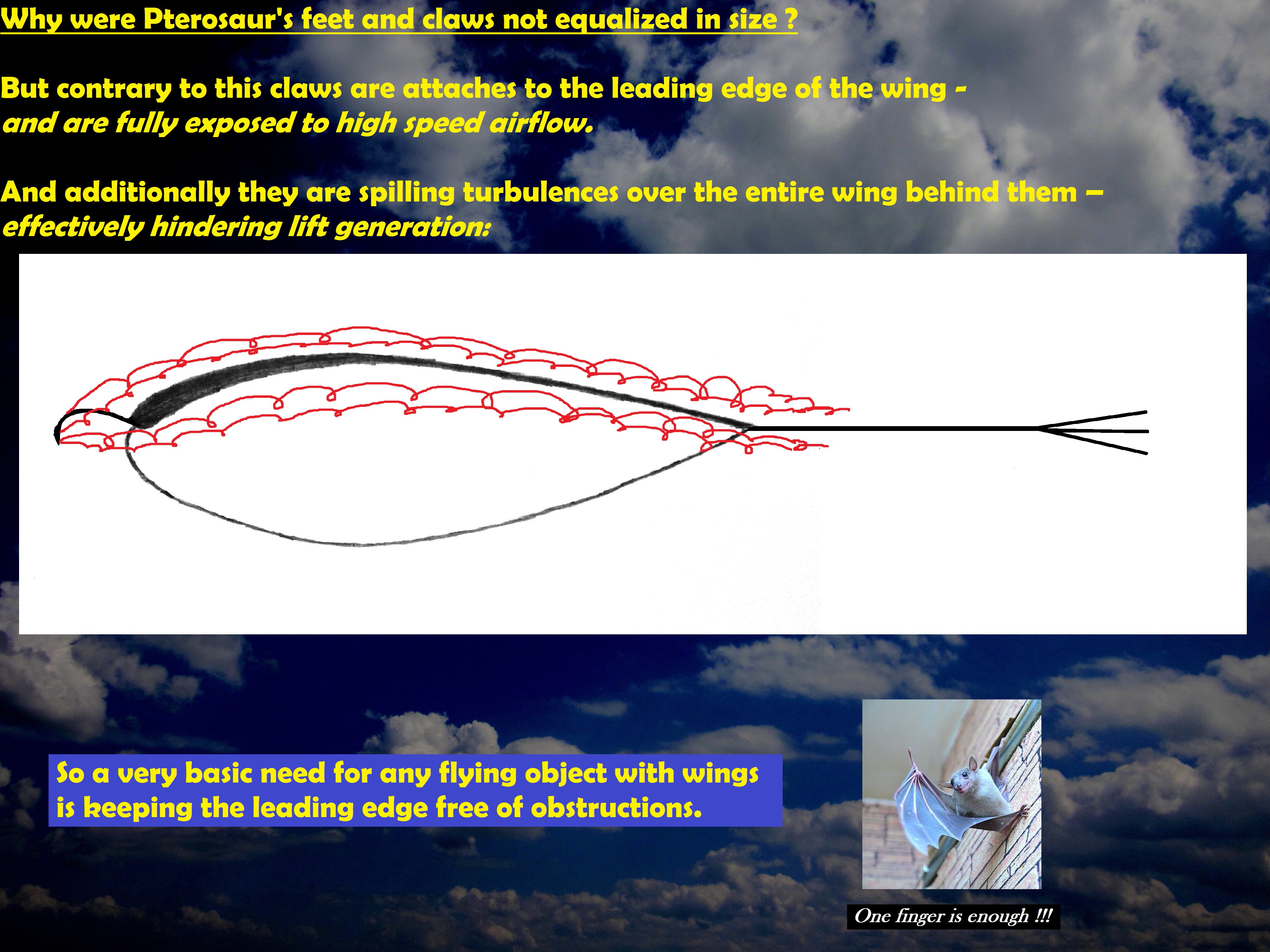 Why were Pterosaur's feet and claws not equalized in size ?

But contrary to this claws are attaches to the leading edge of the wing - and are fully exposed to high speed airflow.

And additionally they are spilling turbulences over the entire wing behind them – effectively hindering lift generation:

So a very basic need for any flying object with wings is keeping the leading edge free of obstructions.

One finger is enough !!!